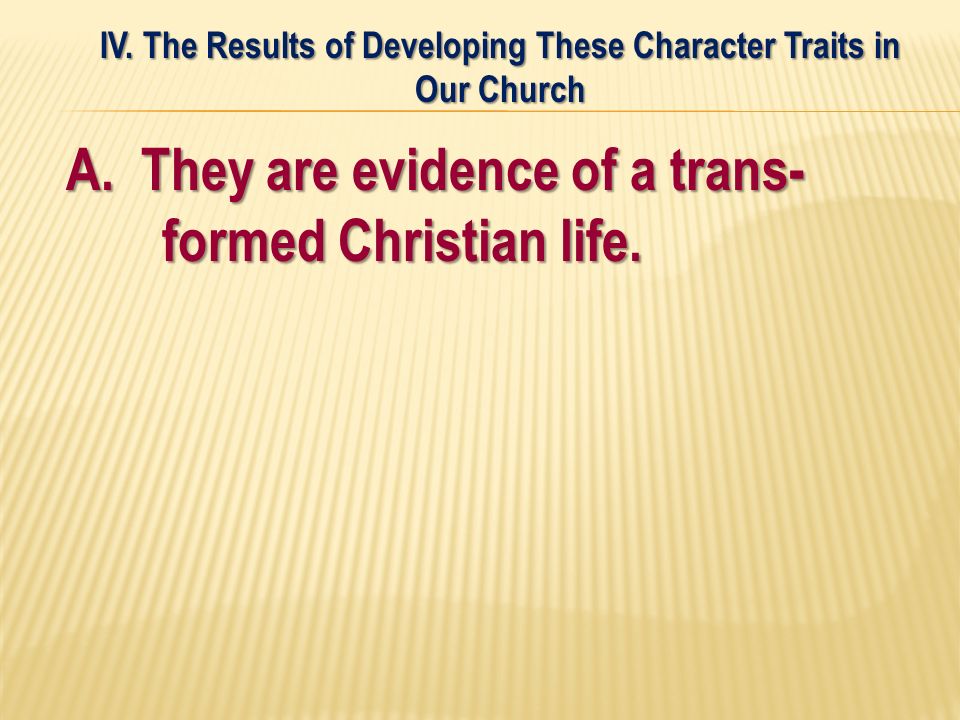 IV. The Results of Developing These Character Traits in Our Church

A. They are evidence of a transformed Christian life.